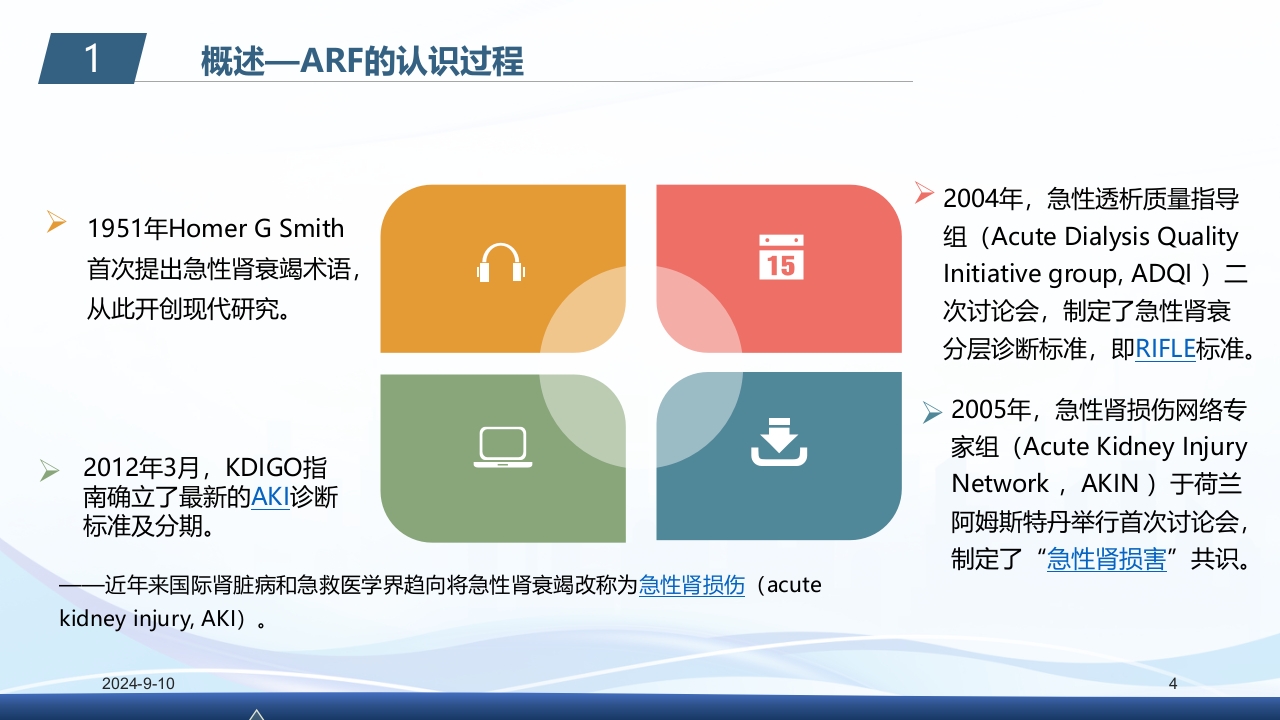 1

概述—ARF的认识过程

1951年Homer G Smith首次提出急性肾衰竭术语，从此开创现代研究。

15

2004年，急性透析质量指导组（Acute Dialysis Quality Initiative group, ADQI ）二次讨论会，制定了急性肾衰分层诊断标准，即RIFLE标准。

2005年，急性肾损伤网络专家组（Acute Kidney Injury Network ， AKIN ）于荷兰阿姆斯特丹举行首次讨论会，制定了“急性肾损害”共识。

2012年3月，KDIGO指南确立了最新的AKI诊断标准及分期。

——近年来国际肾脏病和急救医学界趋向将急性肾衰竭改称为急性肾损伤（acute kidney injury, AKI）。

2024-9-10

4